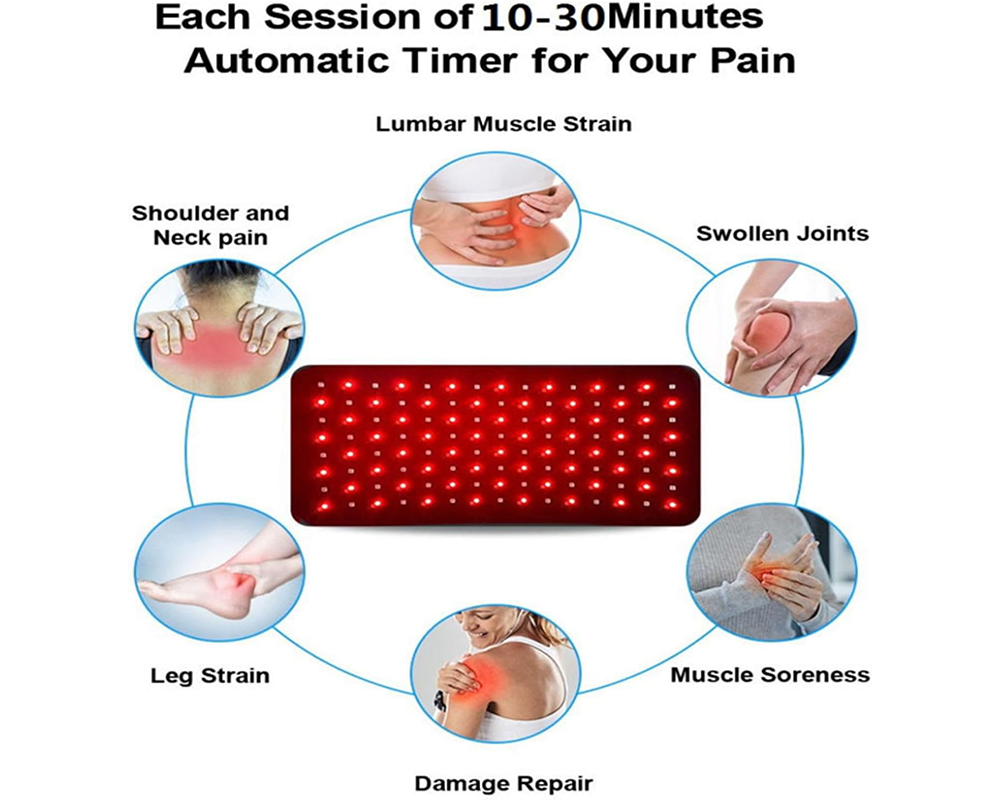 Each Session of 10-30Minutes
Automatic Timer for Your Pain

Lumbar Muscle Strain

Shoulder and Neck pain

Swollen Joints

Leg Strain

Muscle Soreness

Damage Repair